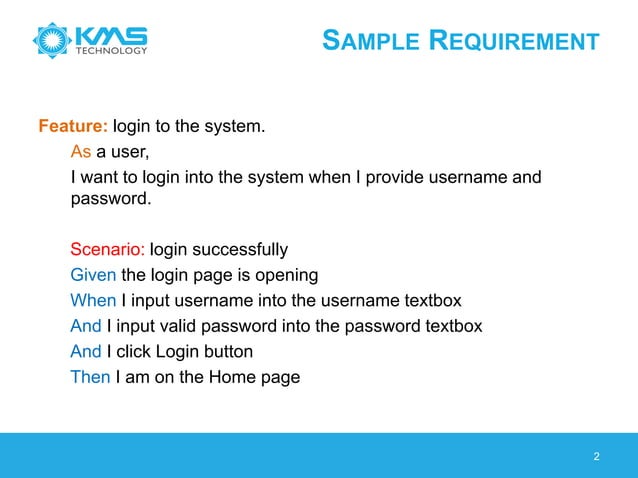 KMS TECHNOLOGY

SAMPLE REQUIREMENT

Feature: login to the system.

As a user,

I want to login into the system when I provide username and password.

Scenario: login successfully

Given the login page is opening

When I input username into the username textbox

And I input valid password into the password textbox

And I click Login button

Then I am on the Home page

2